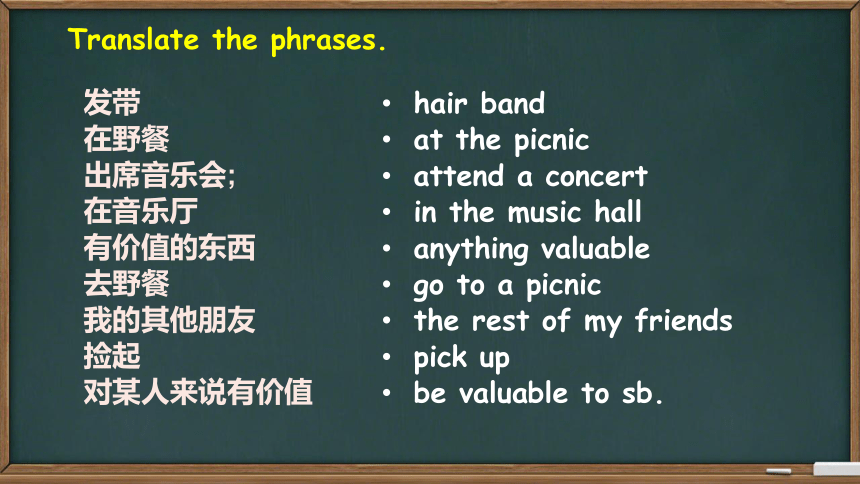 Translate the phrases.

发带
在野餐
出席音乐会;
在音乐厅
有价值的东西
去野餐
我的其他朋友
捡起
对某人来说有价值

• hair band
• at the picnic
• attend a concert
• in the music hall
• anything valuable
• go to a picnic
• the rest of my friends
• pick up
• be valuable to sb.